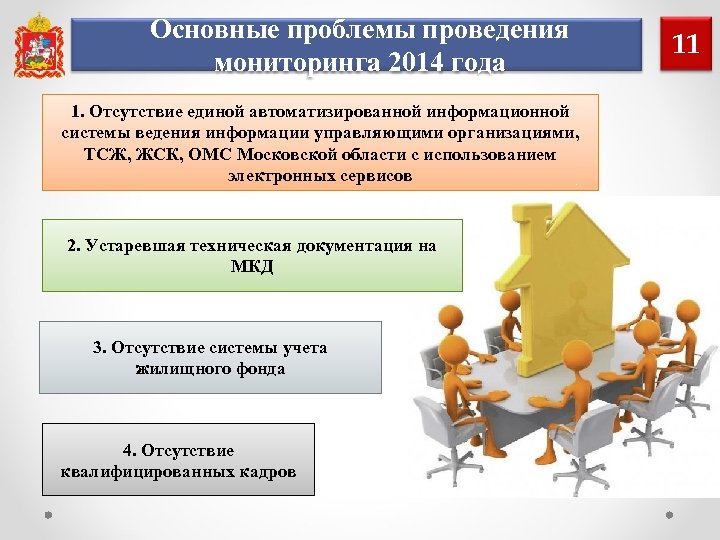 Основные проблемы проведения мониторинга 2014 года

11

1. Отсутствие единой автоматизированной информационной системы ведения информации управляющими организациями, ТСЖ, ЖСК, ОМС Московской области с использованием электронных сервисов

2. Устаревшая техническая документация на МКД

3. Отсутствие системы учета жилищного фонда

4. Отсутствие квалифицированных кадров